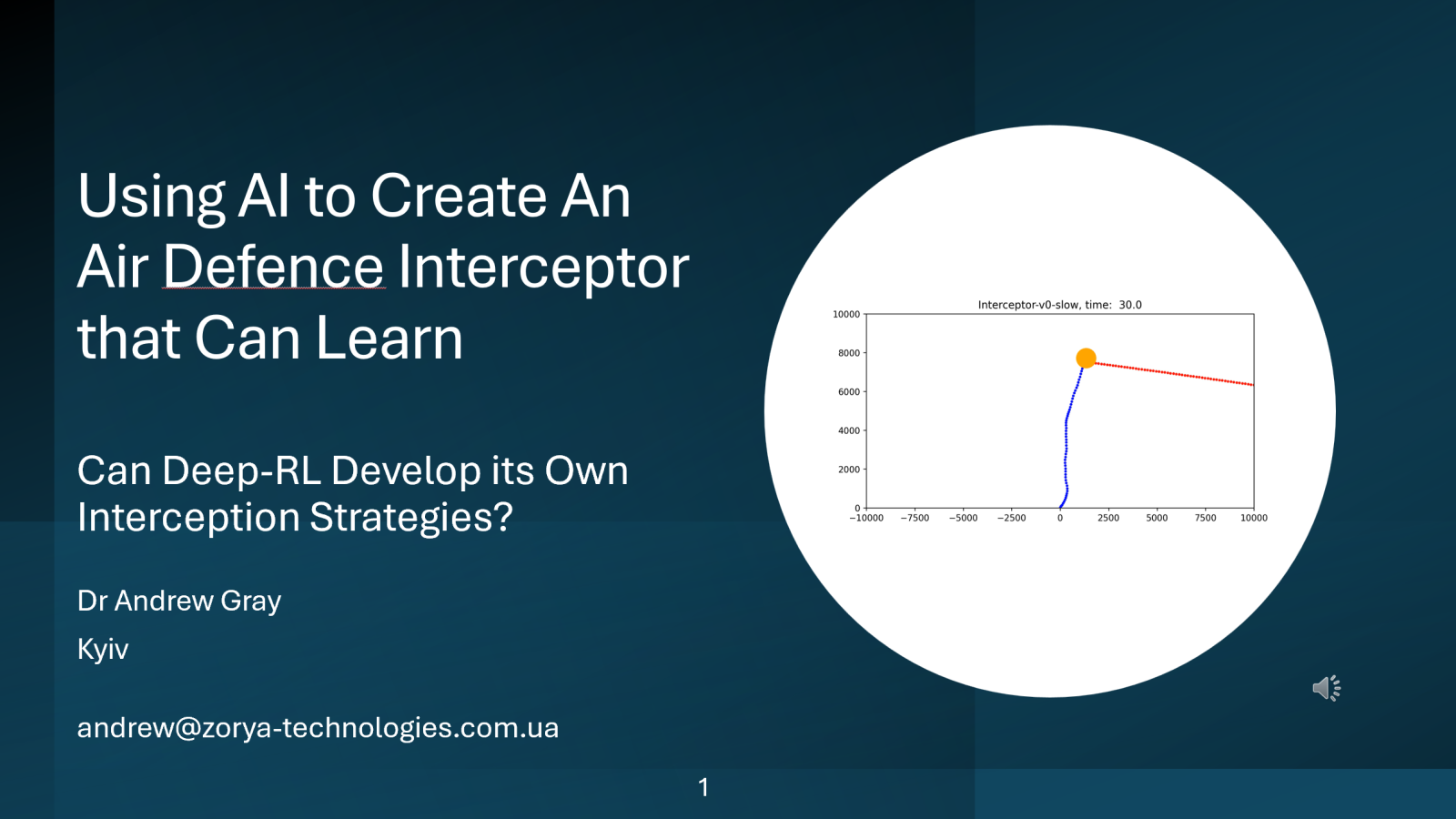 Using AI to Create An Air Defence Interceptor that Can Learn

Can Deep-RL Develop its Own Interception Strategies?

Dr Andrew Gray

Kyiv

andrew@zorya-technologies.com.ua

Interceptor-v0-slow, time: 30.0

10000
8000
6000
4000
2000
0

−10000 −7500 −5000 −2500 0 2500 5000 7500 10000

1